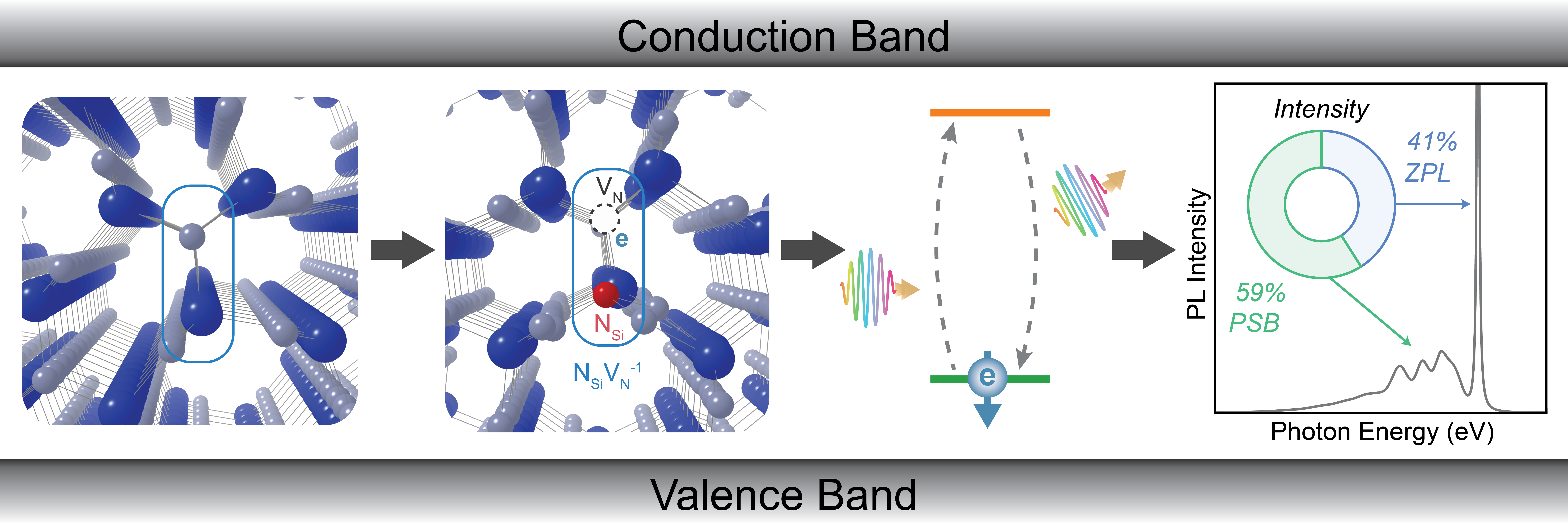 Conduction Band

$V_N$

e

$N_{Si}$

$N_{Si}V_N^{-1}$

e

Intensity

41%
ZPL

59%
PSB

PL Intensity

Photon Energy (eV)

Valence Band